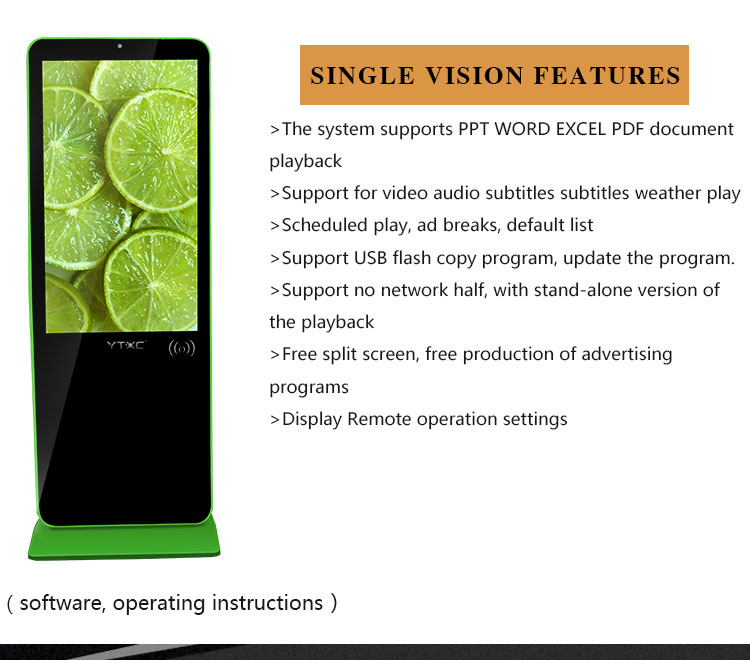 YTXC

SINGLE VISION FEATURES

>The system supports PPT WORD EXCEL PDF document playback

>Support for video audio subtitles subtitles weather play

>Scheduled play, ad breaks, default list

>Support USB flash copy program, update the program.

>Support no network half, with stand-alone version of the playback

>Free split screen, free production of advertising programs

>Display Remote operation settings

( software, operating instructions )